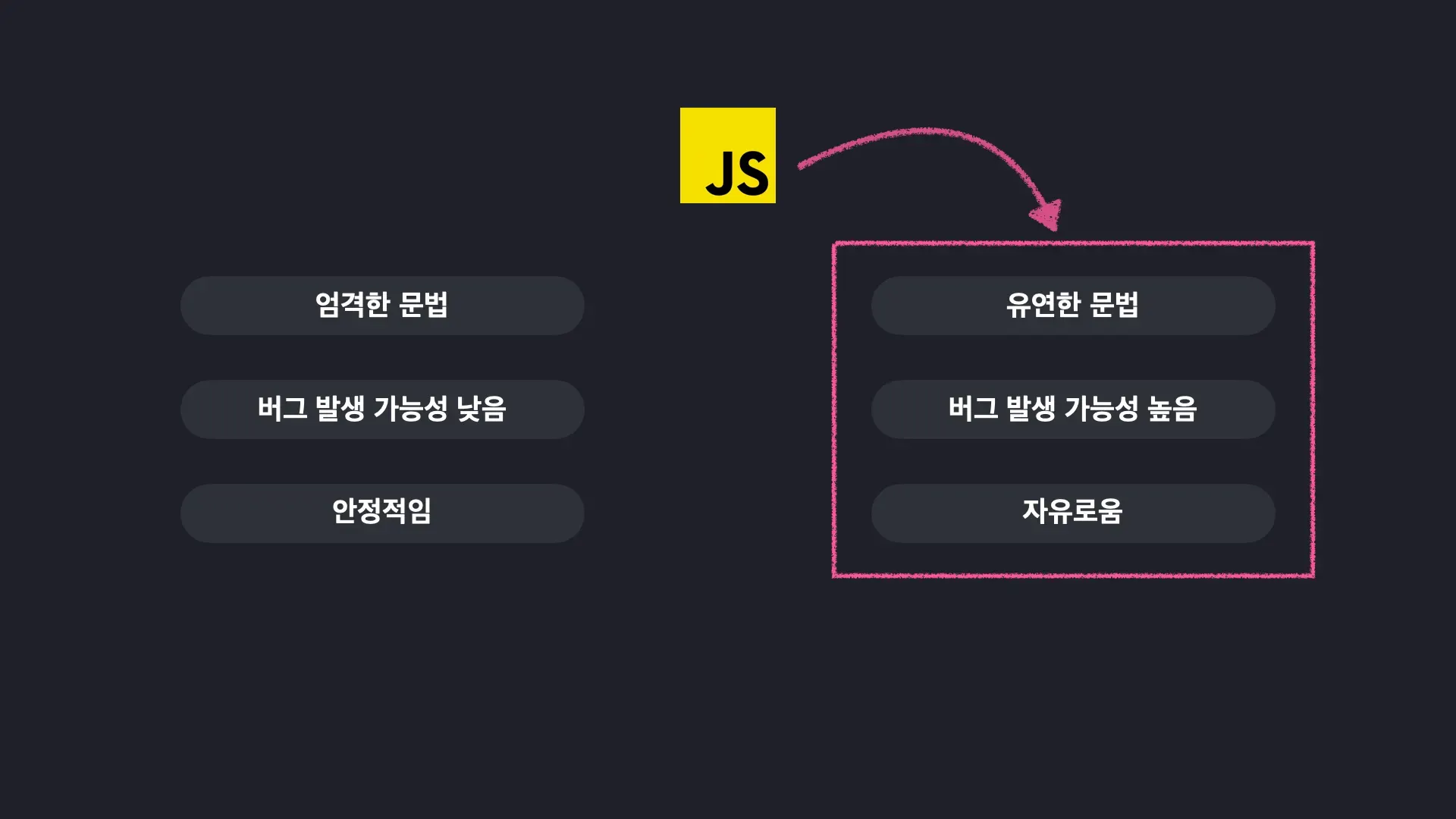 JS

엄격한 문법

버그 발생 가능성 낮음

안정적임

유연한 문법

버그 발생 가능성 높음

자유로움